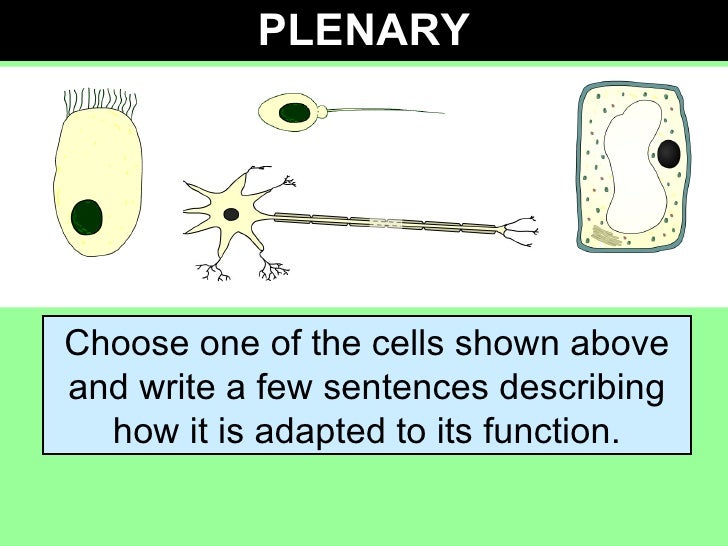 PLENARY

Choose one of the cells shown above and write a few sentences describing how it is adapted to its function.